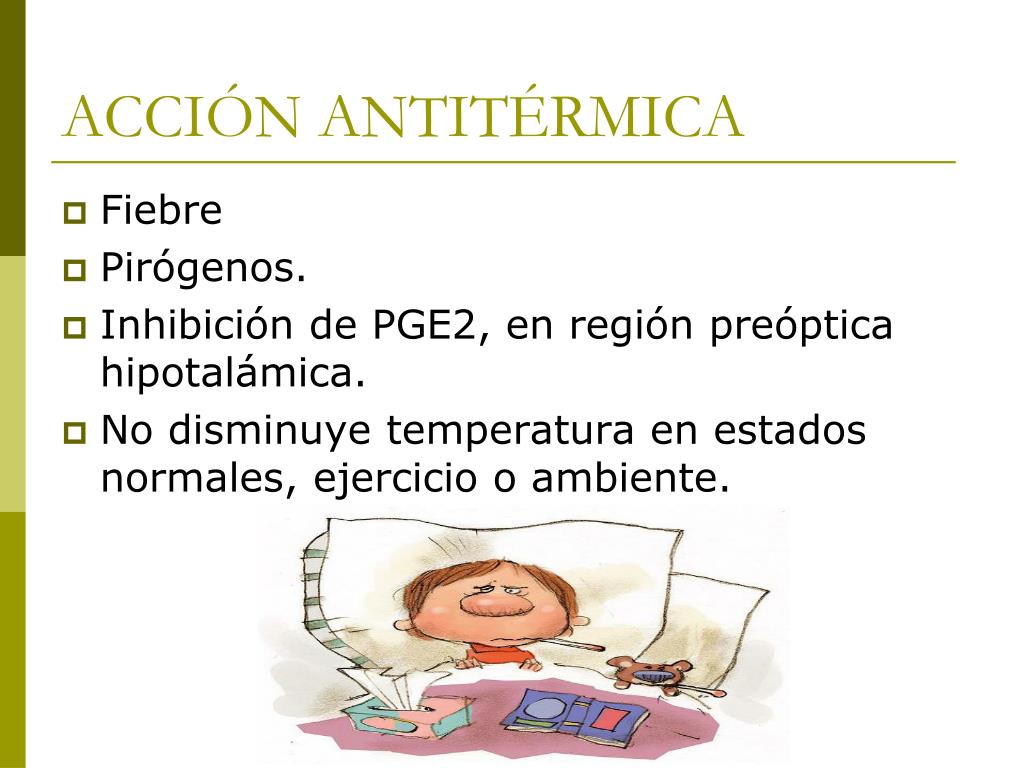 ACCIÓN ANTITÉRMICA

Fiebre

Pirógenos.

Inhibición de PGE2, en región preóptica hipotalámica.

No disminuye temperatura en estados normales, ejercicio o ambiente.